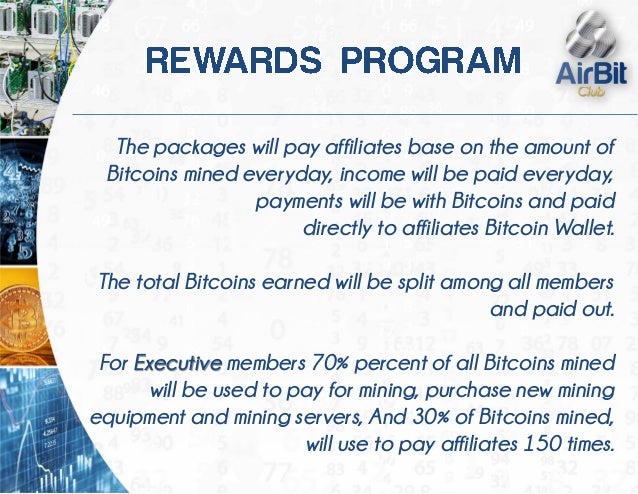 REWARDS PROGRAM

AirBit
Club

The packages will pay affiliates base on the amount of Bitcoins mined everyday, income will be paid everyday, payments will be with Bitcoins and paid directly to affiliates Bitcoin Wallet.

The total Bitcoins earned will be split among all members and paid out.

For Executive members 70% percent of all Bitcoins mined will be used to pay for mining, purchase new mining equipment and mining servers, And 30% of Bitcoins mined, will use to pay affiliates 150 times.